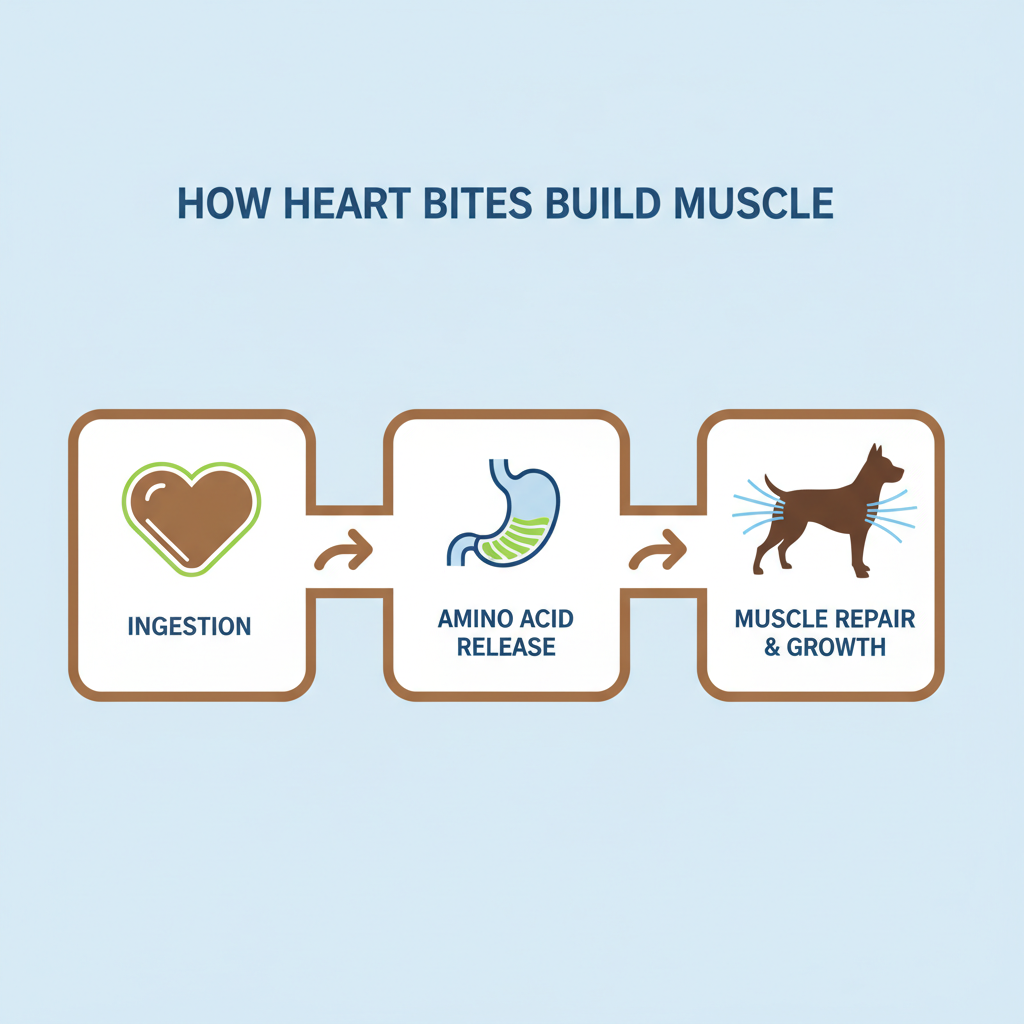 HOW HEART BITES BUILD MUSCLE

INGESTION

AMINO ACID RELEASE

MUSCLE REPAIR & GROWTH